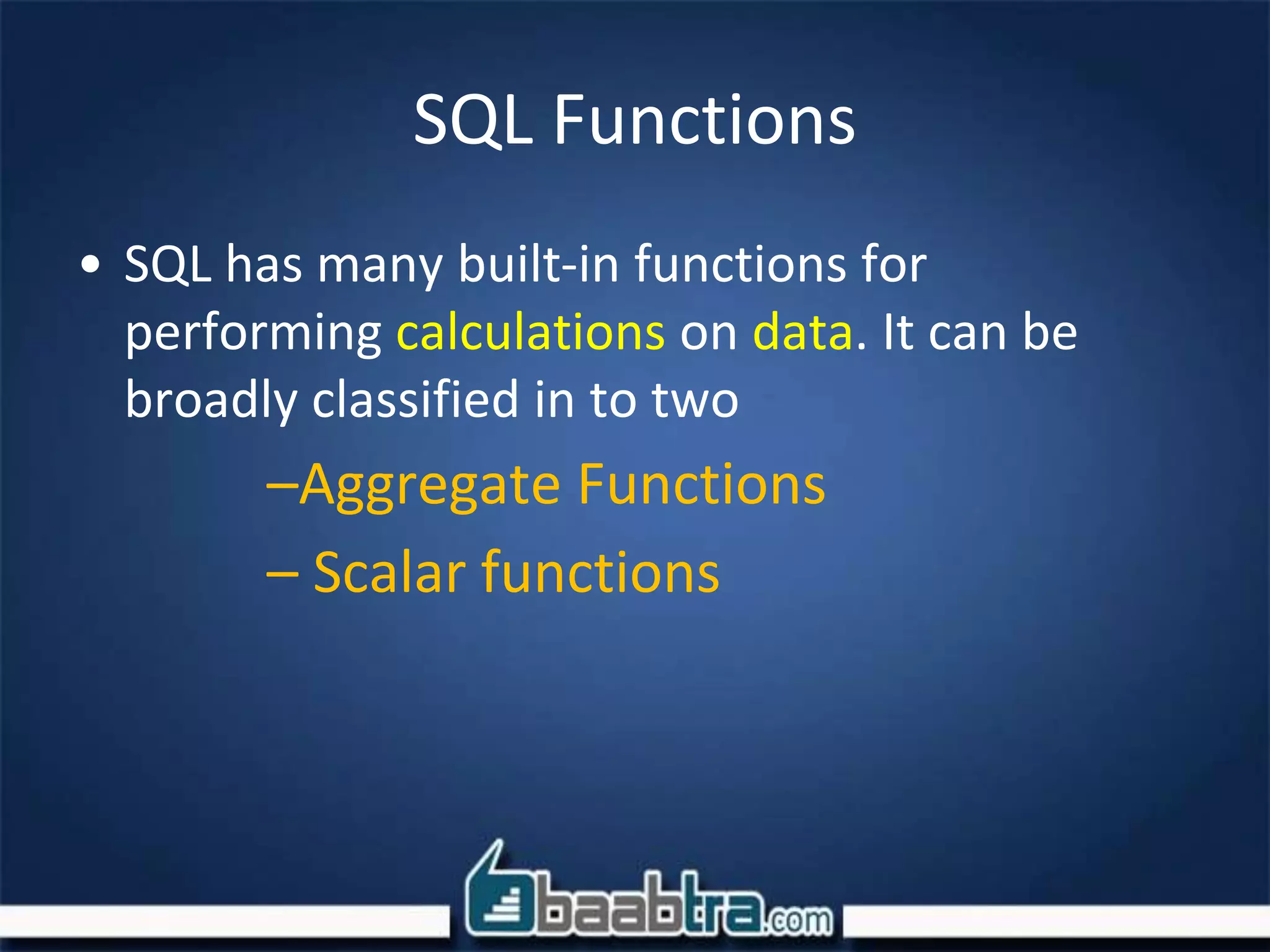 SQL Functions

• SQL has many built-in functions for performing calculations on data. It can be broadly classified in to two

–Aggregate Functions

– Scalar functions

baabtra.com